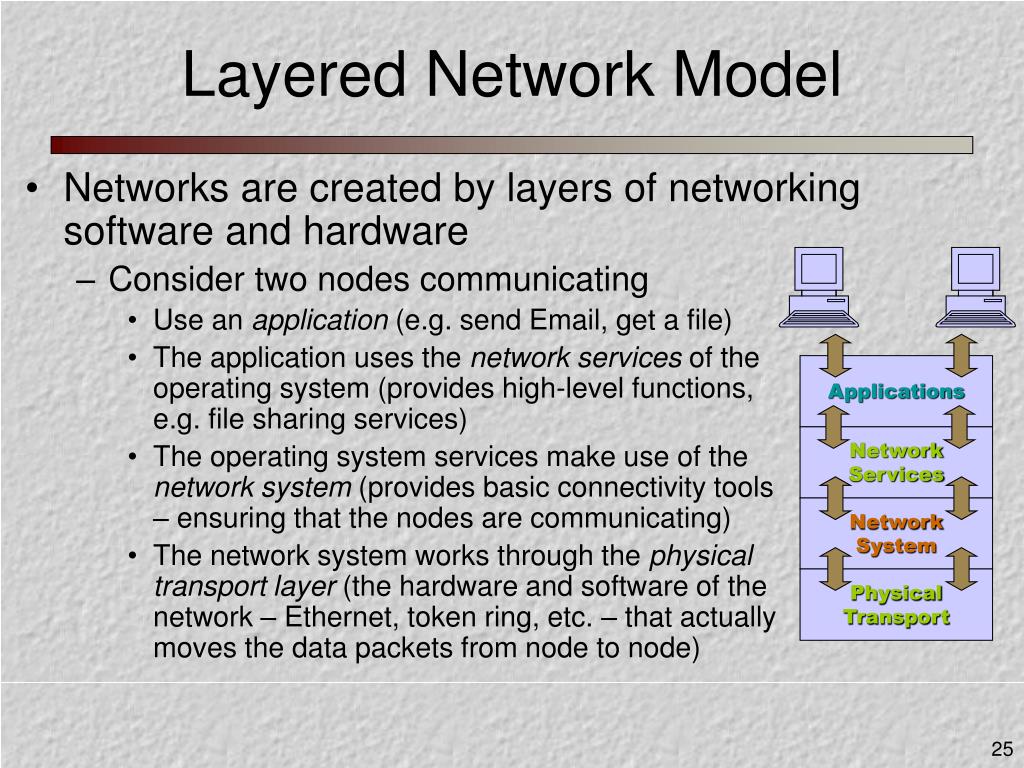 Layered Network Model

• Networks are created by layers of networking software and hardware
– Consider two nodes communicating
• Use an application (e.g. send Email, get a file)
• The application uses the network services of the operating system (provides high-level functions, e.g. file sharing services)
• The operating system services make use of the network system (provides basic connectivity tools – ensuring that the nodes are communicating)
• The network system works through the physical transport layer (the hardware and software of the network – Ethernet, token ring, etc. – that actually moves the data packets from node to node)

Applications
Network Services
Network System
Physical Transport

25